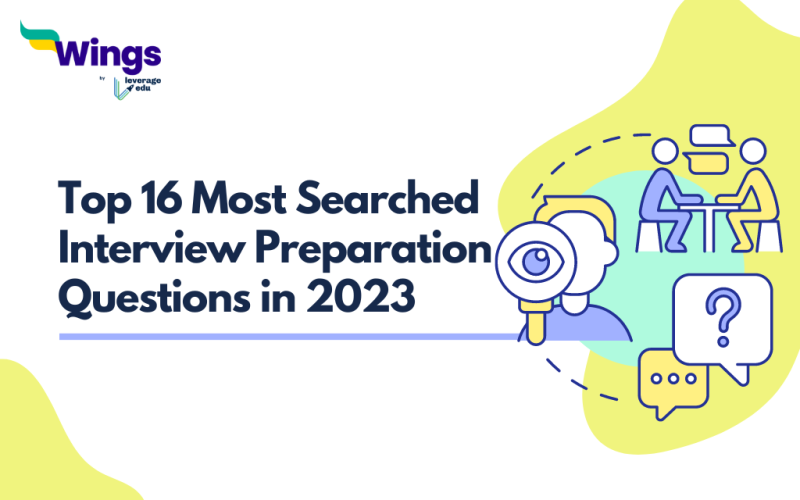 Wings
by leverage edu

Top 16 Most Searched Interview Preparation Questions in 2023

?